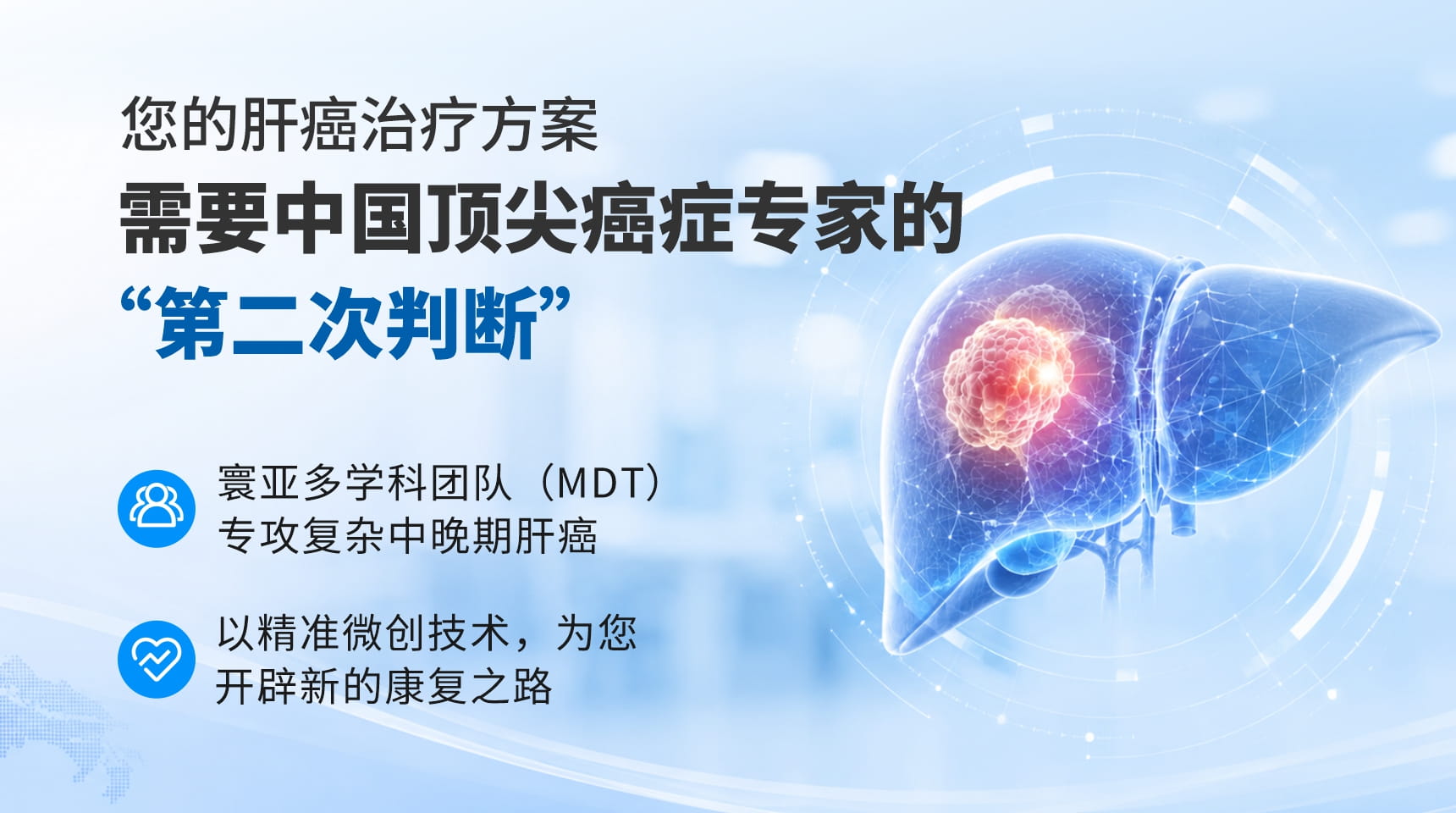 您的肝癌治疗方案
需要中国顶尖癌症专家的
“第二次判断”

寰亚多学科团队（MDT）
专攻复杂中晚期肝癌

以精准微创技术，为您
开辟新的康复之路